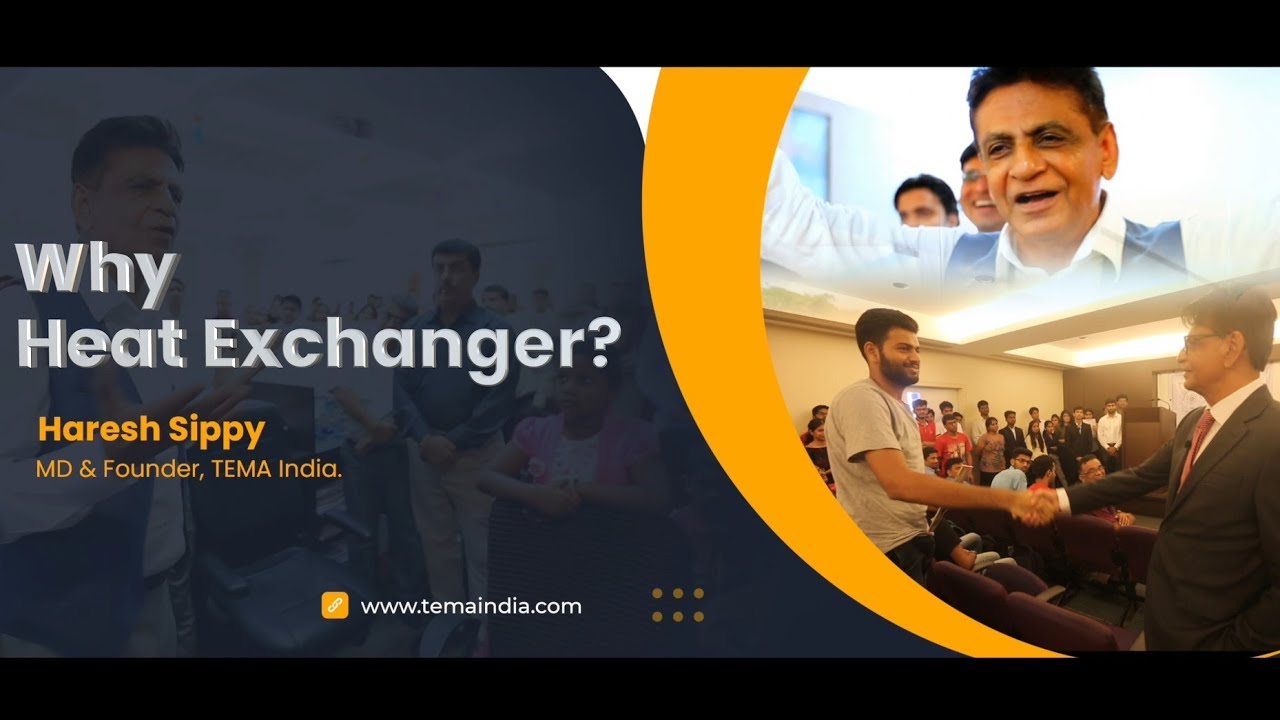 Why
Heat Exchanger?

Haresh Sippy
MD & Founder, TEMA India.

www.temaindia.com